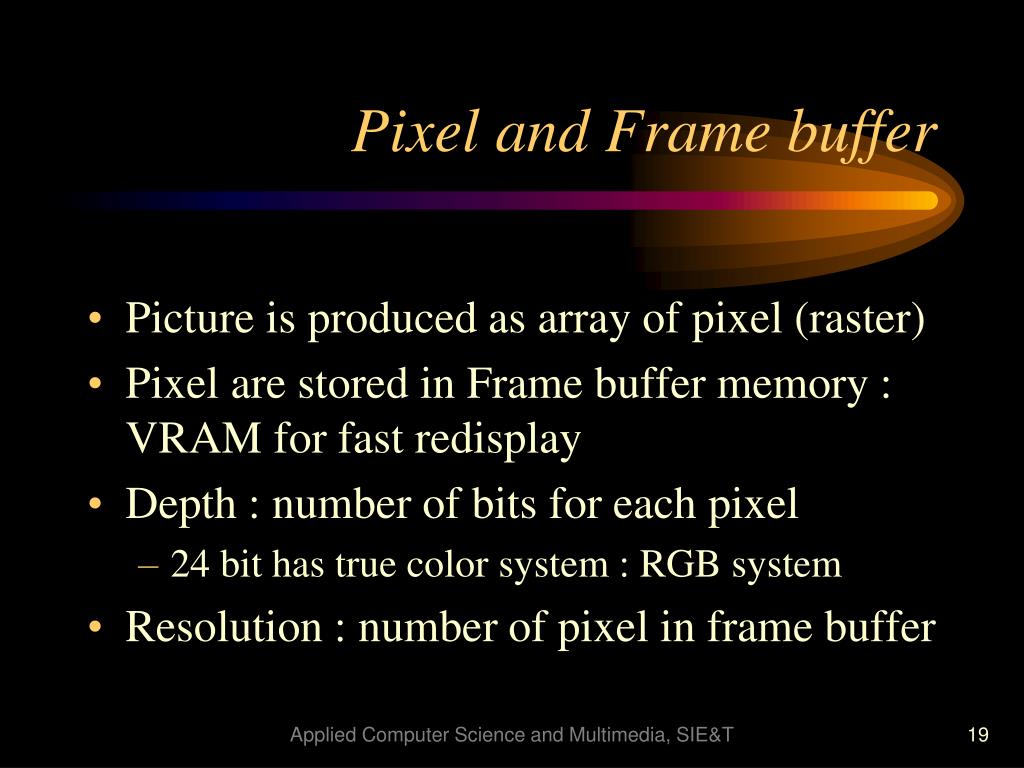 Pixel and Frame buffer

• Picture is produced as array of pixel (raster)
• Pixel are stored in Frame buffer memory : VRAM for fast redisplay
• Depth : number of bits for each pixel
– 24 bit has true color system : RGB system
• Resolution : number of pixel in frame buffer

Applied Computer Science and Multimedia, SIE&T

19